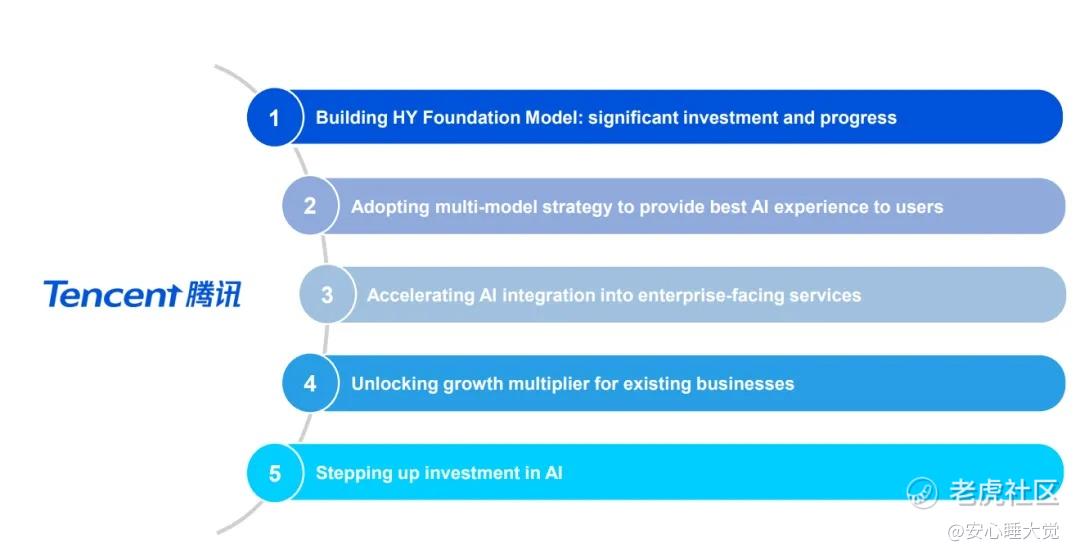 Tencent 腾讯

1 Building HY Foundation Model: significant investment and progress

2 Adopting multi-model strategy to provide best AI experience to users

3 Accelerating AI integration into enterprise-facing services

4 Unlocking growth multiplier for existing businesses

5 Stepping up investment in AI

老虎社区
@安心睡大觉